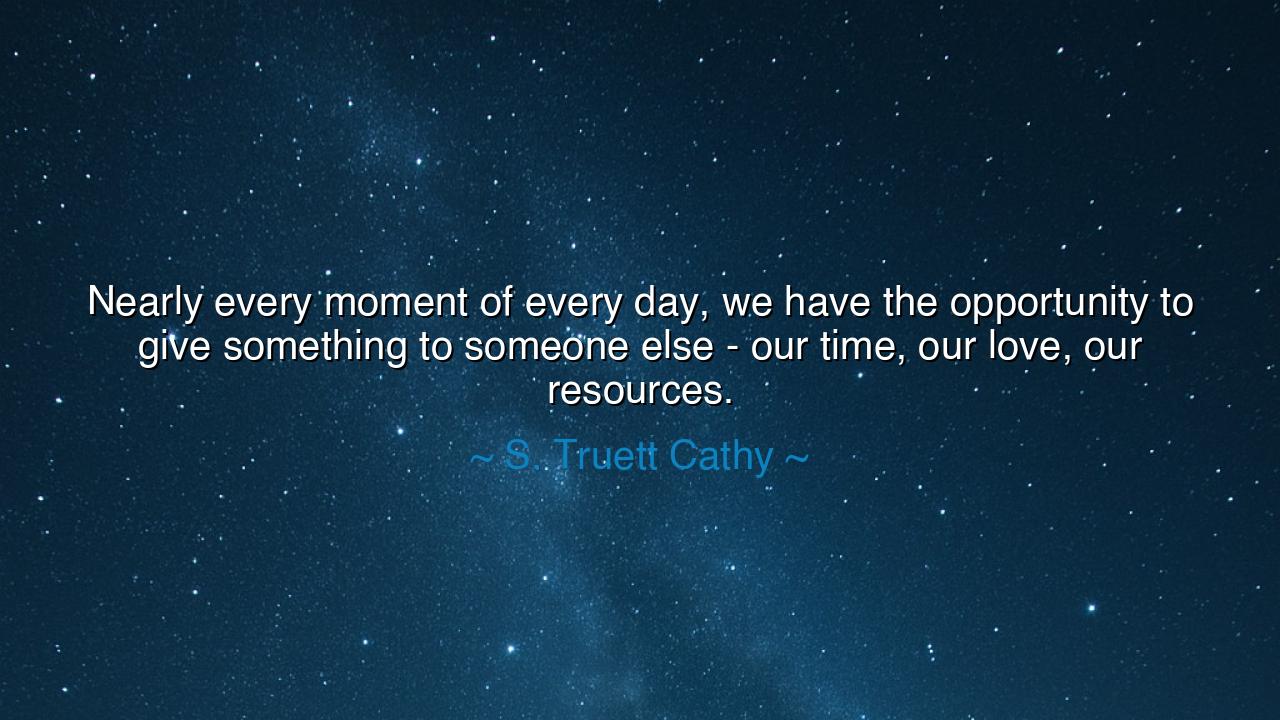 Nearly every moment of every day, we have the opportunity to give something to someone else - our time, our love, our resources.

~ S. Truett Cathy ~